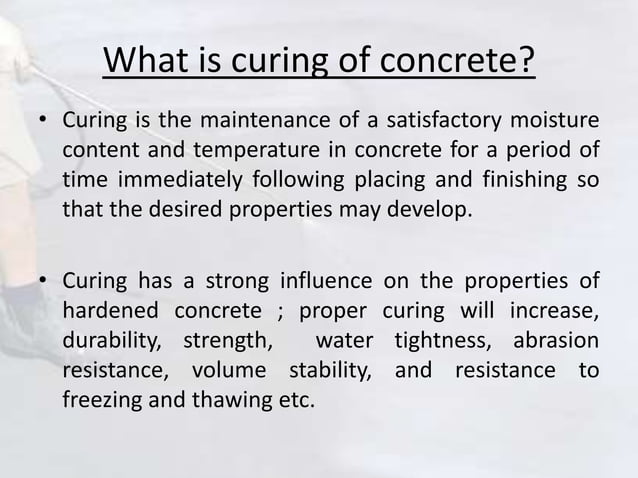 What is curing of concrete?

• Curing is the maintenance of a satisfactory moisture content and temperature in concrete for a period of time immediately following placing and finishing so that the desired properties may develop.

• Curing has a strong influence on the properties of hardened concrete ; proper curing will increase, durability, strength, water tightness, abrasion resistance, volume stability, and resistance to freezing and thawing etc.